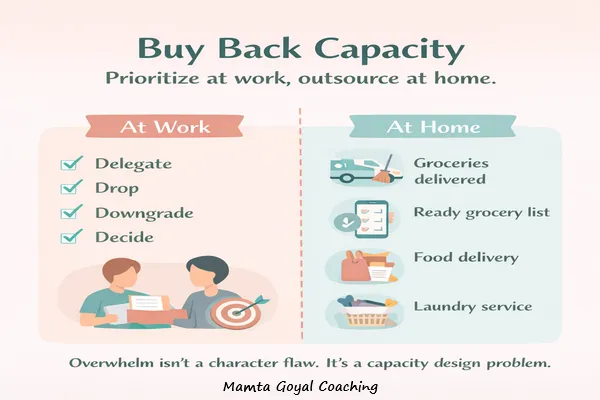 Buy Back Capacity

Prioritize at work, outsource at home.

At Work

Delegate
Drop
Downgrade
Decide

At Home

Groceries delivered
Ready grocery list
Food delivery
Laundry service

Overwhelm isn't a character flaw. It's a capacity design problem.

Mamta Goyal Coaching